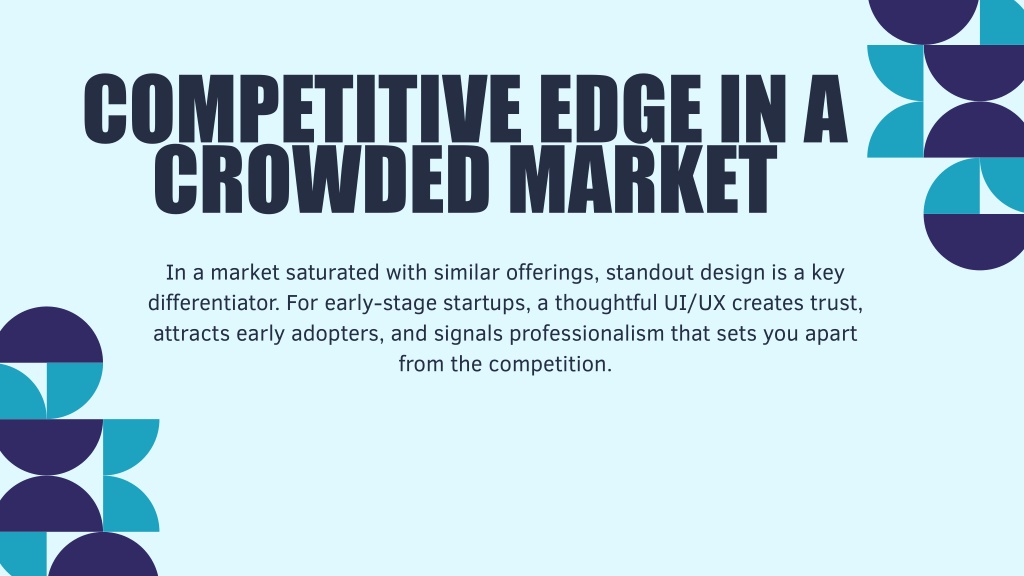 COMPETITIVE EDGE IN A CROWDED MARKET

In a market saturated with similar offerings, standout design is a key differentiator. For early-stage startups, a thoughtful UI/UX creates trust, attracts early adopters, and signals professionalism that sets you apart from the competition.